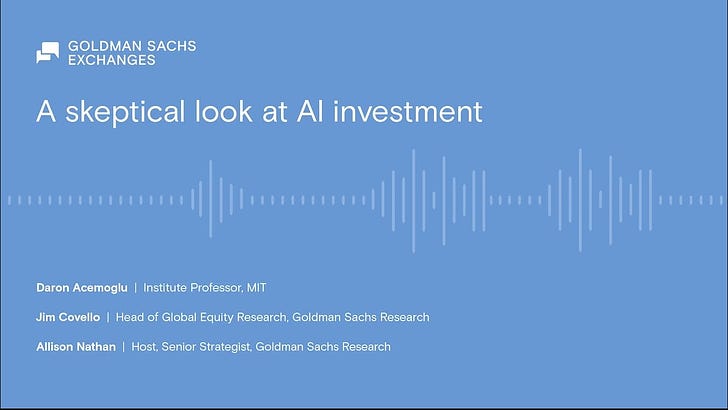 GOLDMAN SACHS EXCHANGES

A skeptical look at AI investment

Daron Acemoglu | Institute Professor, MIT

Jim Covello | Head of Global Equity Research, Goldman Sachs Research

Allison Nathan | Host, Senior Strategist, Goldman Sachs Research